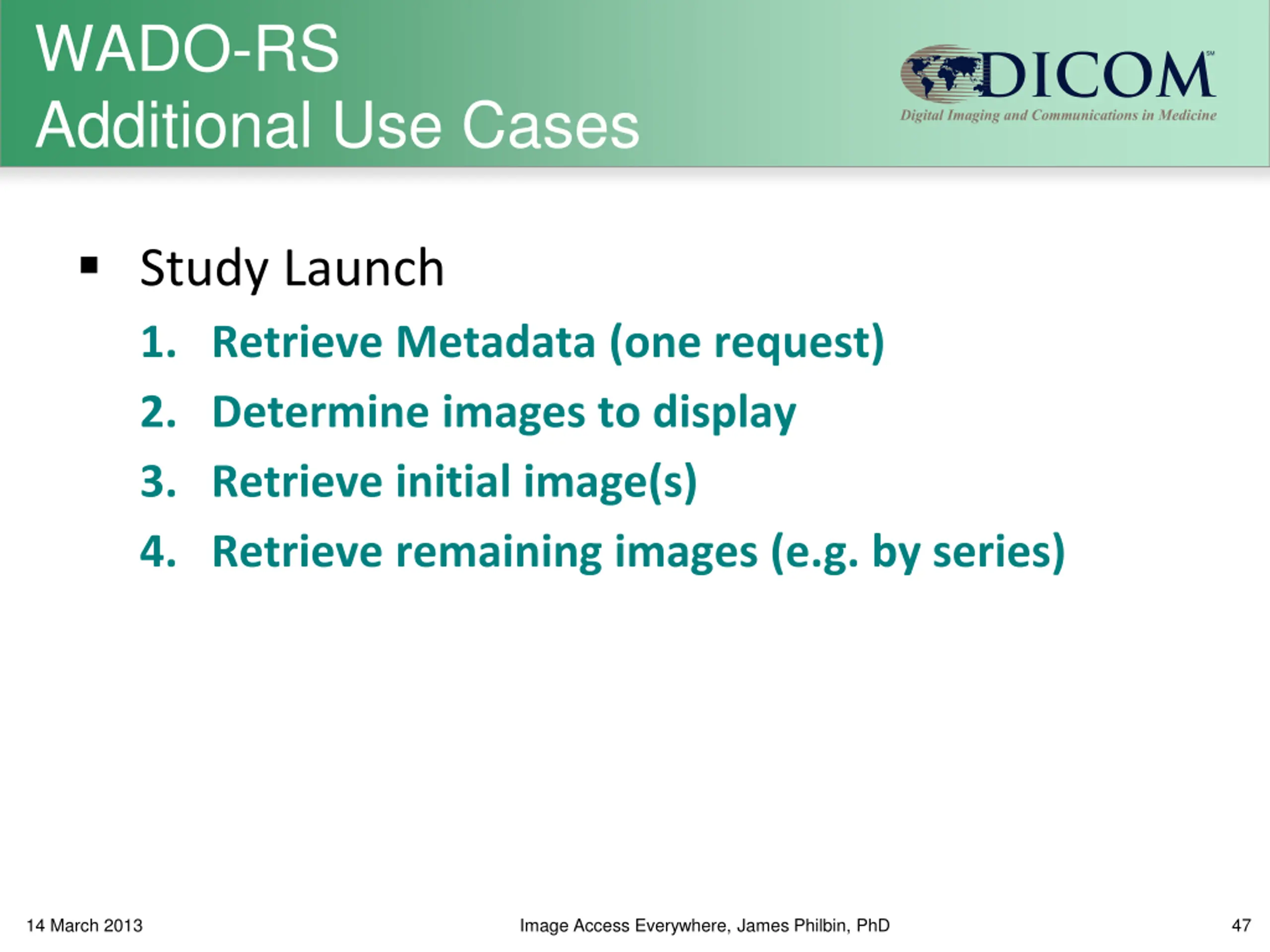 WADO-RS
Additional Use Cases

DICOM℠
Digital Imaging and Communications in Medicine

▪ Study Launch
1. Retrieve Metadata (one request)
2. Determine images to display
3. Retrieve initial image(s)
4. Retrieve remaining images (e.g. by series)

14 March 2013
Image Access Everywhere, James Philbin, PhD
47